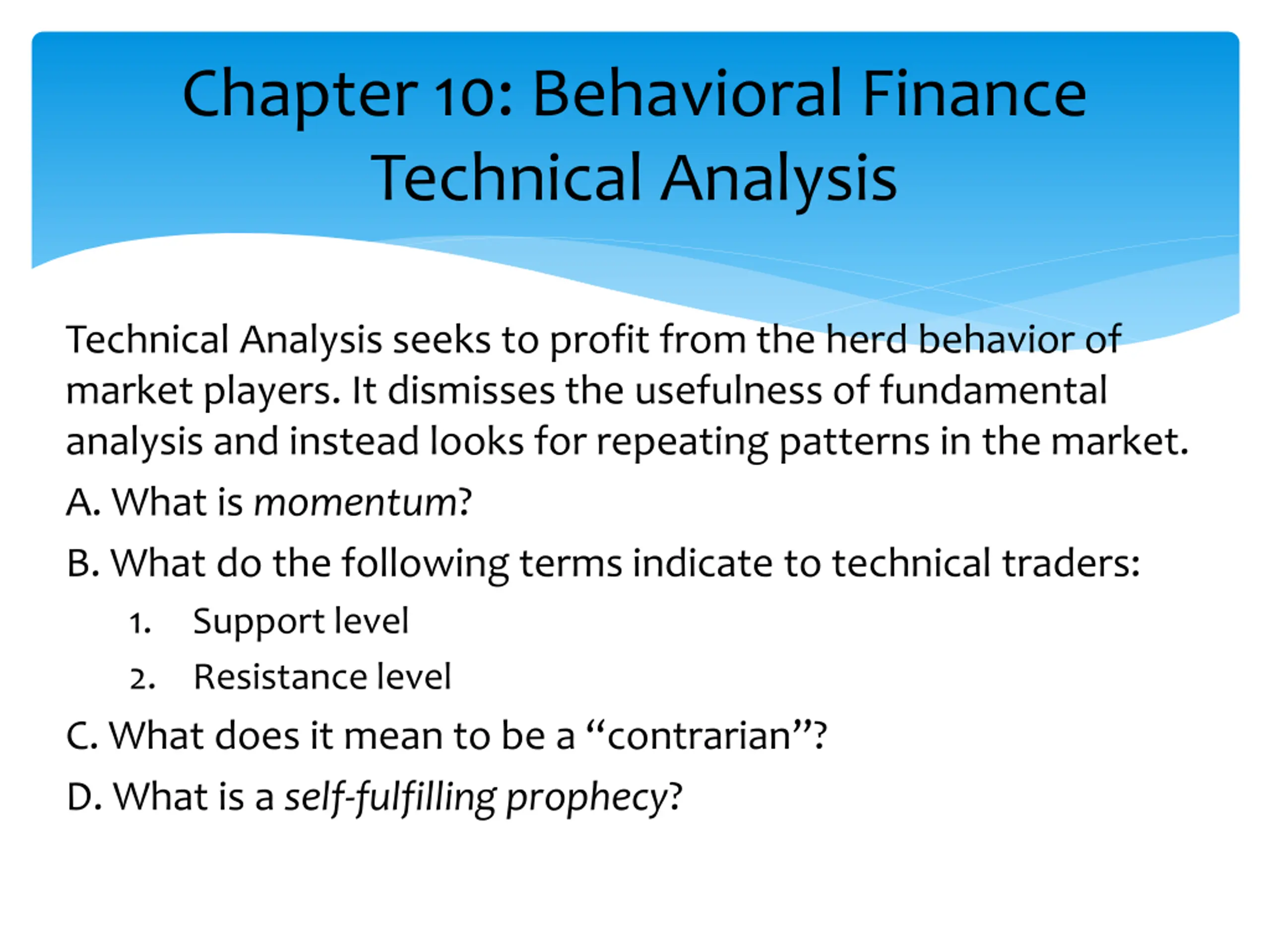 Chapter 10: Behavioral Finance
Technical Analysis

Technical Analysis seeks to profit from the herd behavior of market players. It dismisses the usefulness of fundamental analysis and instead looks for repeating patterns in the market.

A. What is momentum?

B. What do the following terms indicate to technical traders:

1. Support level
2. Resistance level

C. What does it mean to be a “contrarian”?

D. What is a self-fulfilling prophecy?